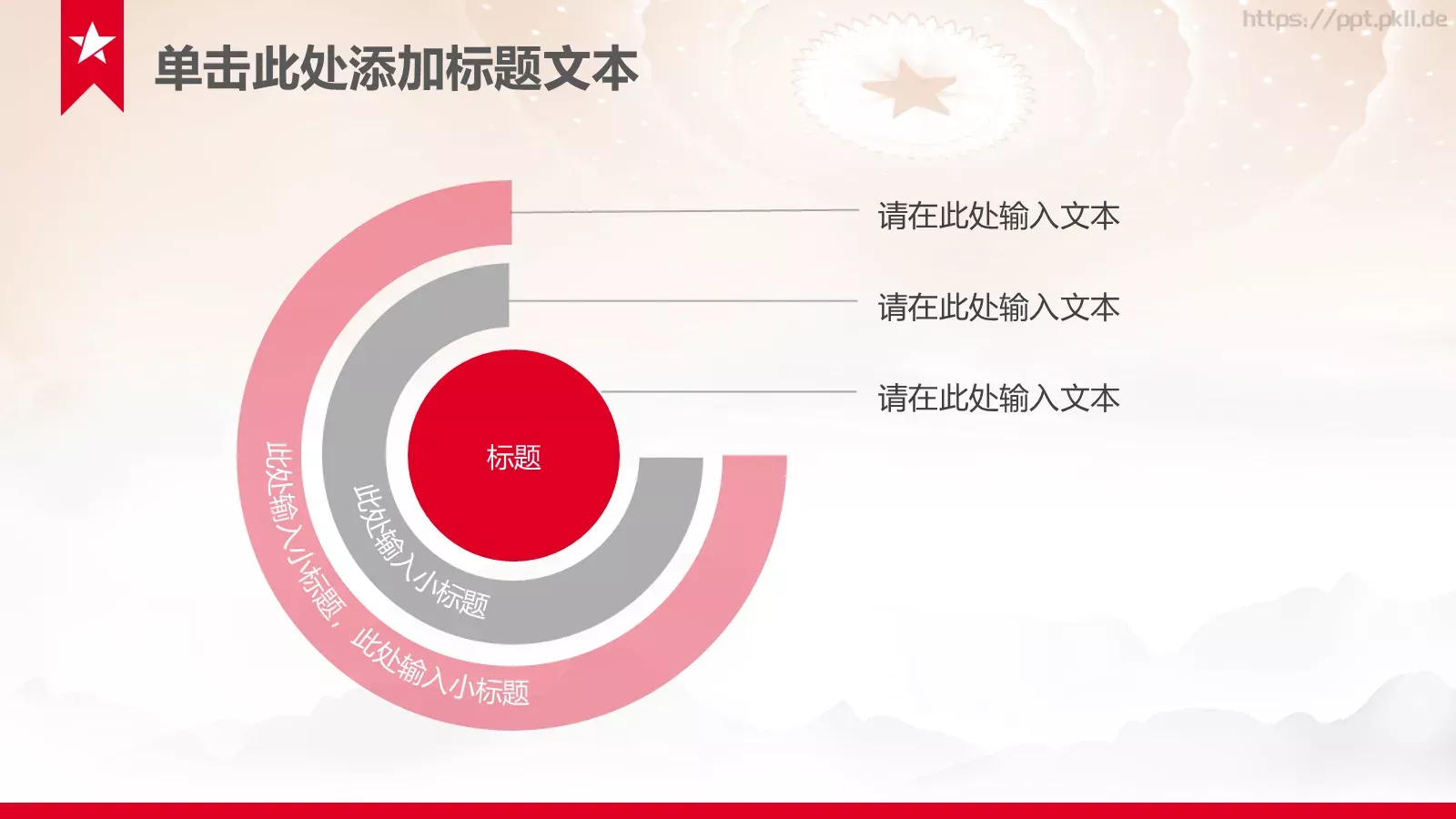 https://ppt.pkll.de

单击此处添加标题文本

请在此处输入文本

请在此处输入文本

请在此处输入文本

标题

此处输入小标题

此处输入小标题，此处输入小标题